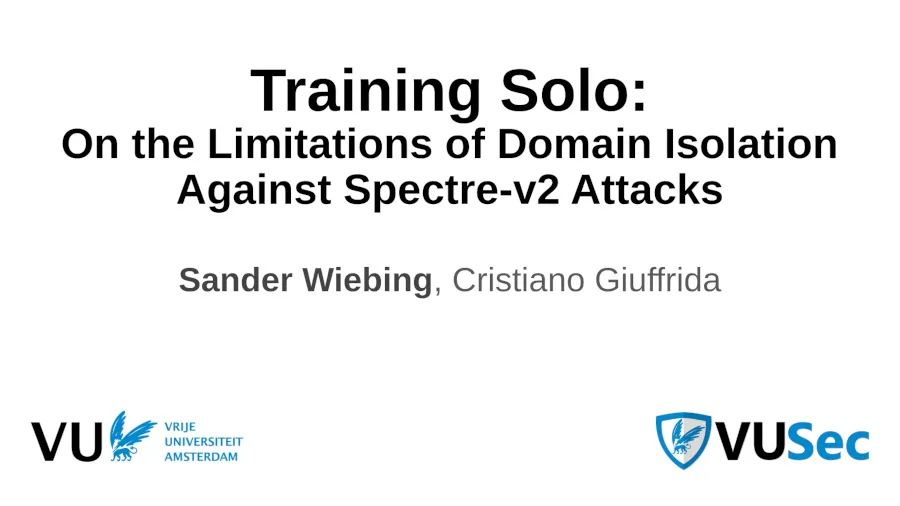 Training Solo:
On the Limitations of Domain Isolation Against Spectre-v2 Attacks

Sander Wiebing, Cristiano Giuffrida

VU VRIJE UNIVERSITEIT AMSTERDAM

VUSec